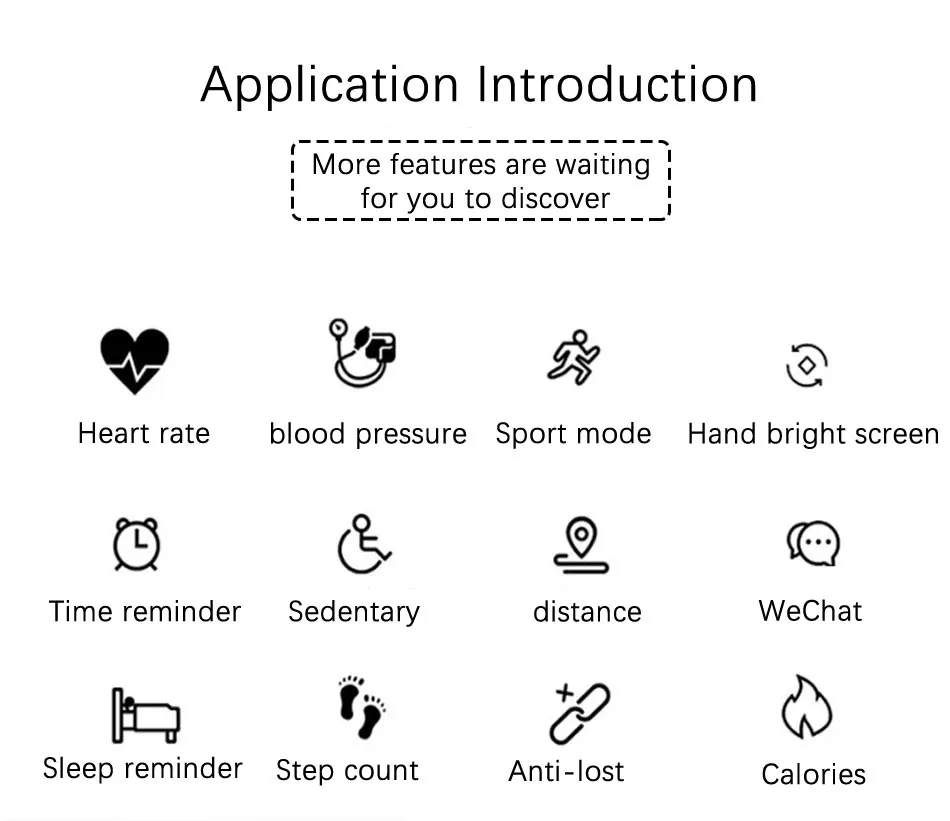 Application Introduction

More features are waiting for you to discover

Heart rate
blood pressure
Sport mode
Hand bright screen

Time reminder
Sedentary
distance
WeChat

Sleep reminder
Step count
Anti-lost
Calories